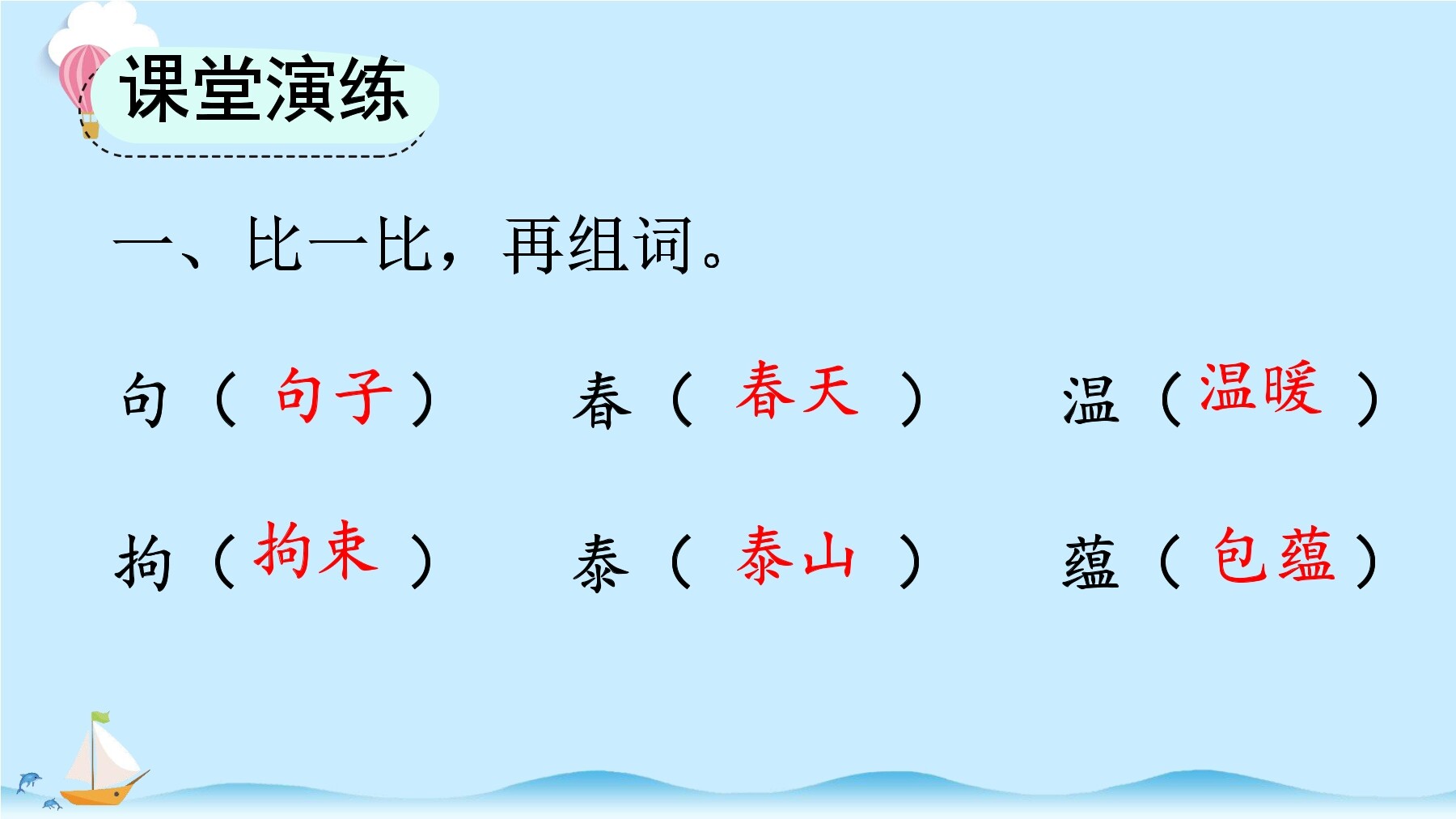 课堂演练

一、比一比，再组词。

句（句子）　春（春天）　温（温暖）

拘（拘束）　泰（泰山）　蕴（包蕴）